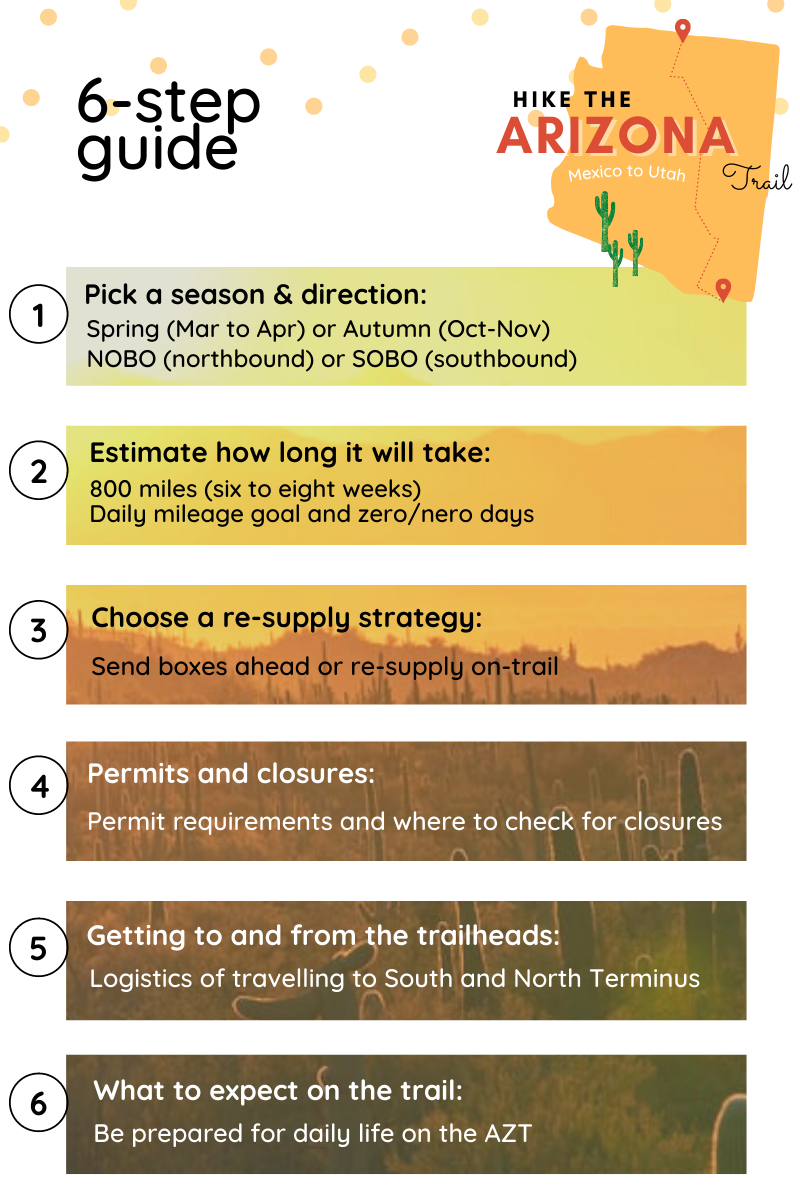 6-step guide

HIKE THE
ARIZONA
Trail
Mexico to Utah

1
Pick a season & direction:
Spring (Mar to Apr) or Autumn (Oct-Nov)
NOBO (northbound) or SOBO (southbound)

2
Estimate how long it will take:
800 miles (six to eight weeks)
Daily mileage goal and zero/nero days

3
Choose a re-supply strategy:
Send boxes ahead or re-supply on-trail

4
Permits and closures:
Permit requirements and where to check for closures

5
Getting to and from the trailheads:
Logistics of travelling to South and North Terminus

6
What to expect on the trail:
Be prepared for daily life on the AZT